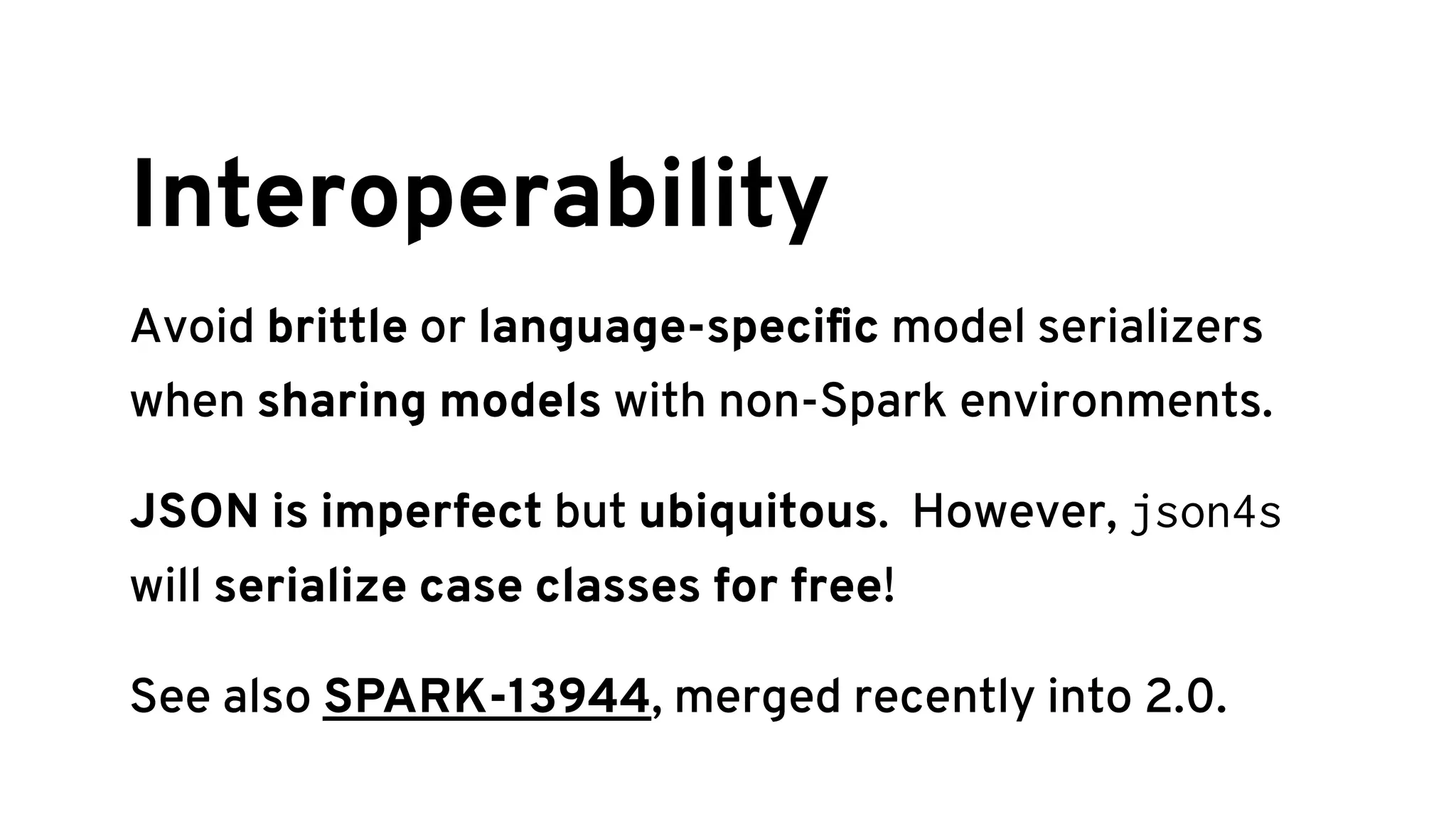 Interoperability

Avoid brittle or language-specific model serializers when sharing models with non-Spark environments.

JSON is imperfect but ubiquitous. However, json4s will serialize case classes for free!

See also SPARK-13944, merged recently into 2.0.